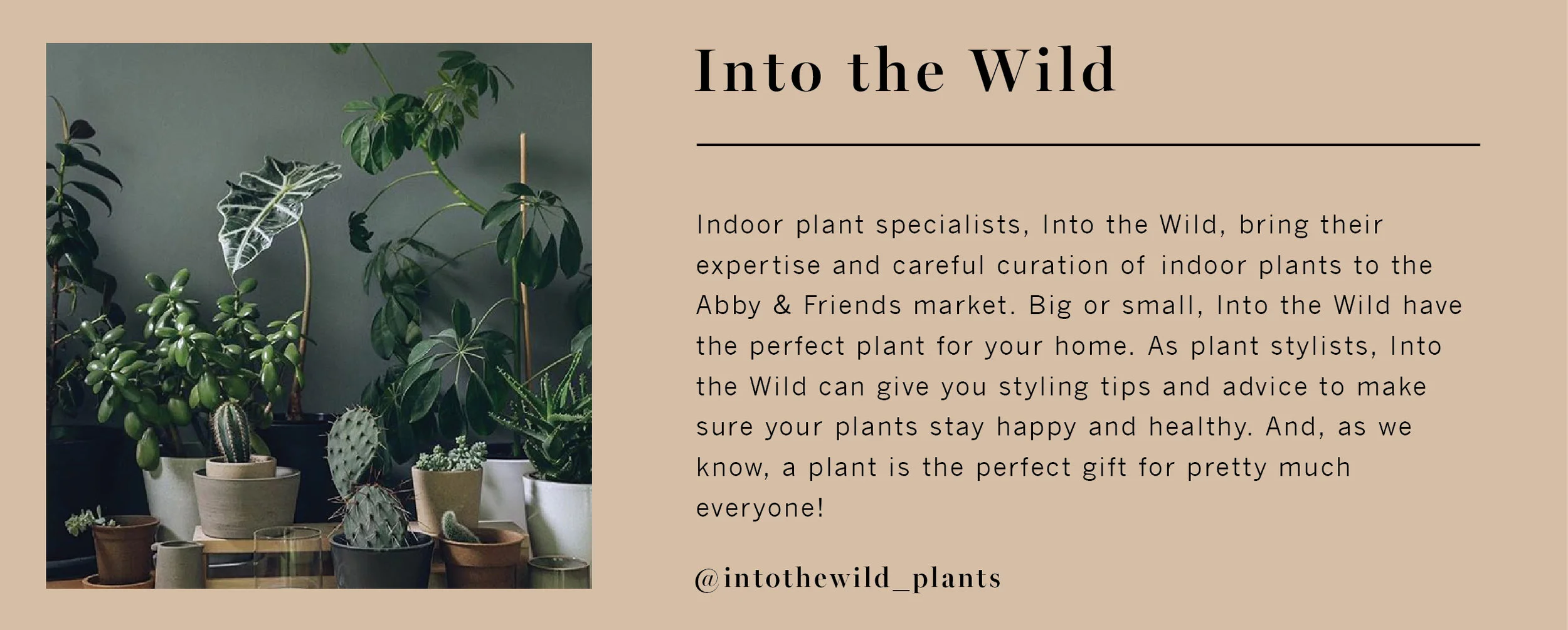 Into the Wild

Indoor plant specialists, Into the Wild, bring their expertise and careful curation of indoor plants to the Abby & Friends market. Big or small, Into the Wild have the perfect plant for your home. As plant stylists, Into the Wild can give you styling tips and advice to make sure your plants stay happy and healthy. And, as we know, a plant is the perfect gift for pretty much everyone!

@intothewild_plants